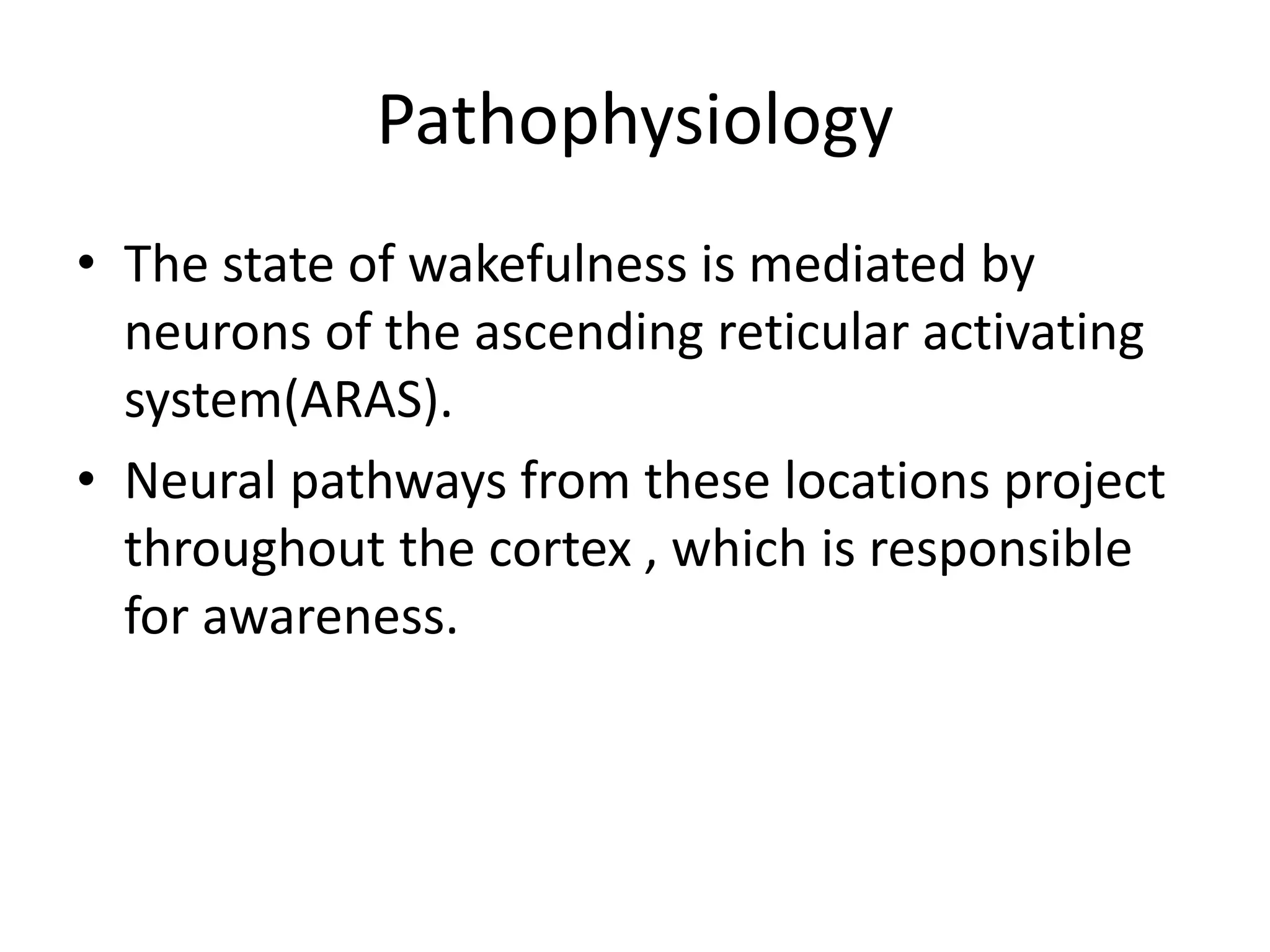 Pathophysiology

• The state of wakefulness is mediated by neurons of the ascending reticular activating system(ARAS).

• Neural pathways from these locations project throughout the cortex , which is responsible for awareness.